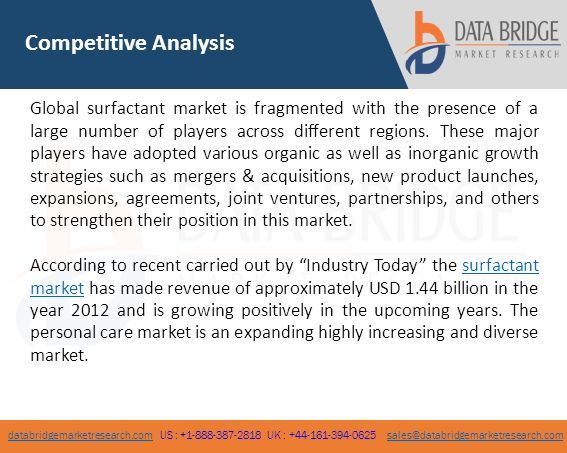 Competitive Analysis

DATA BRIDGE
MARKET RESEARCH

Global surfactant market is fragmented with the presence of a large number of players across different regions. These major players have adopted various organic as well as inorganic growth strategies such as mergers & acquisitions, new product launches, expansions, agreements, joint ventures, partnerships, and others to strengthen their position in this market.

According to recent carried out by “Industry Today” the surfactant market has made revenue of approximately USD 1.44 billion in the year 2012 and is growing positively in the upcoming years. The personal care market is an expanding highly increasing and diverse market.

databridgemarketresearch.com US : +1-888-387-2818 UK : +44-161-394-0625 sales@databridgemarketresearch.com